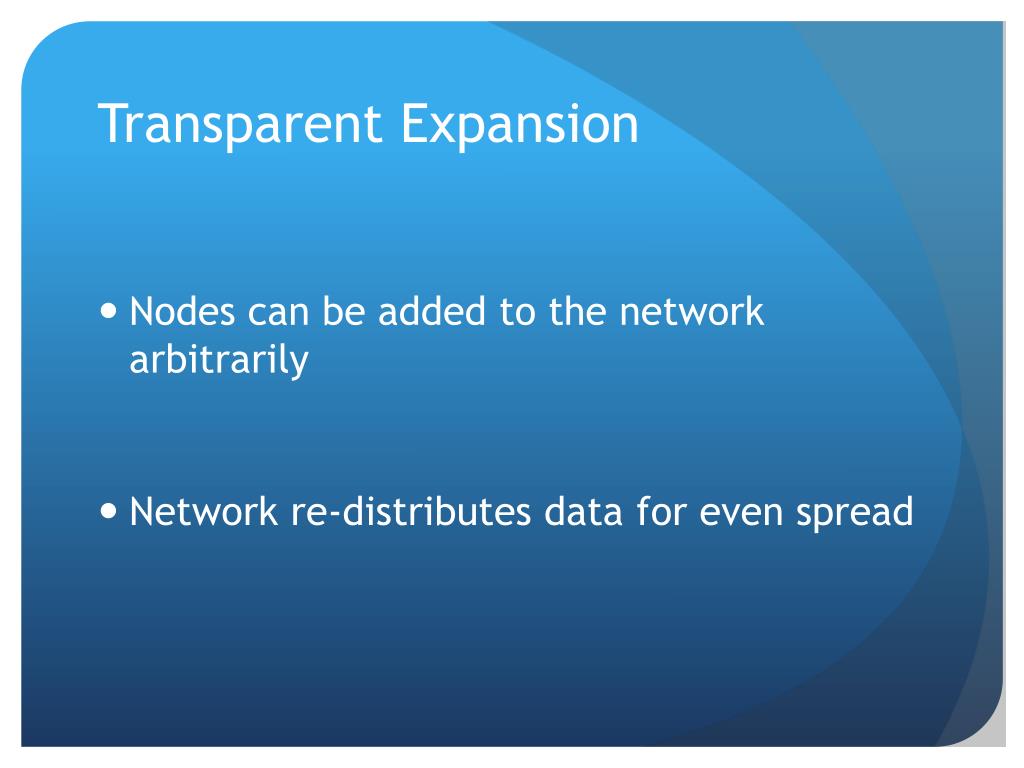 Transparent Expansion

• Nodes can be added to the network arbitrarily

• Network re-distributes data for even spread